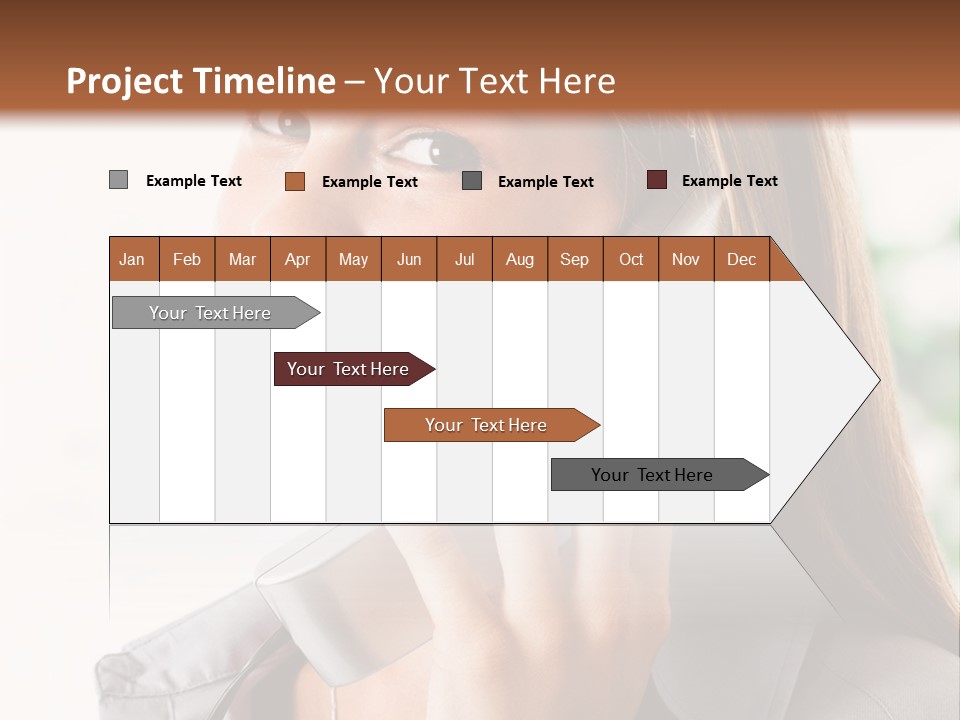 Project Timeline – Your Text Here

Example Text Example Text Example Text Example Text

| Jan | Feb | Mar | Apr | May | Jun | Jul | Aug | Sep | Oct | Nov | Dec |
|---|---|---|---|---|---|---|---|---|---|---|---|

Your Text Here

Your Text Here

Your Text Here

Your Text Here